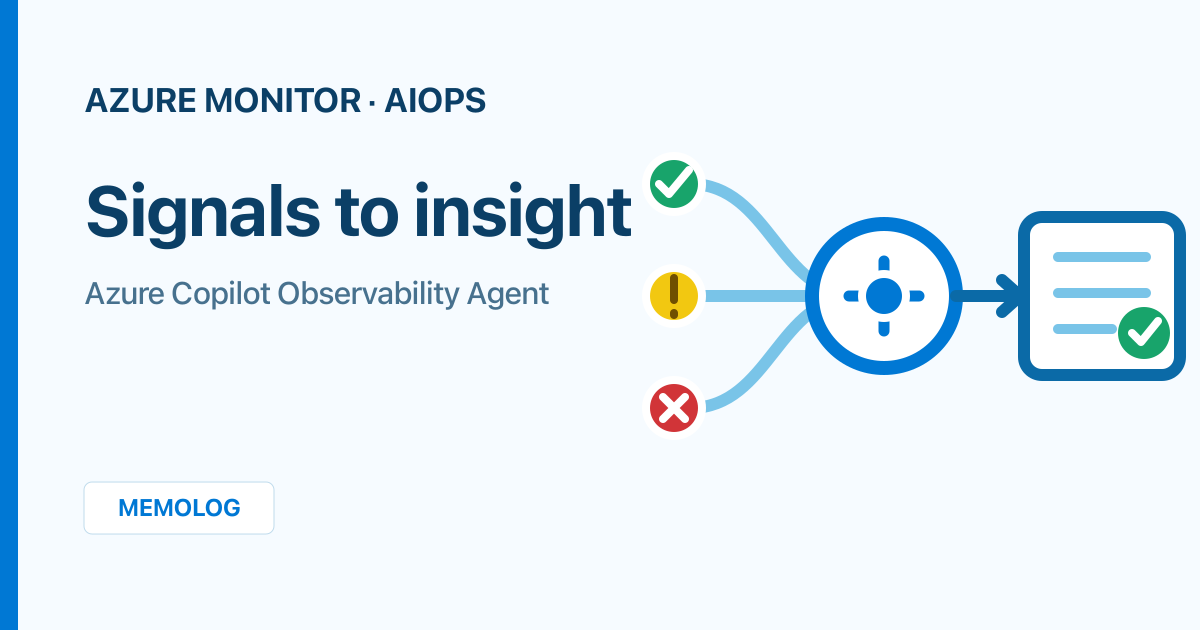 AZURE MONITOR · AIOPS

Signals to insight

Azure Copilot Observability Agent

MEMOLOG